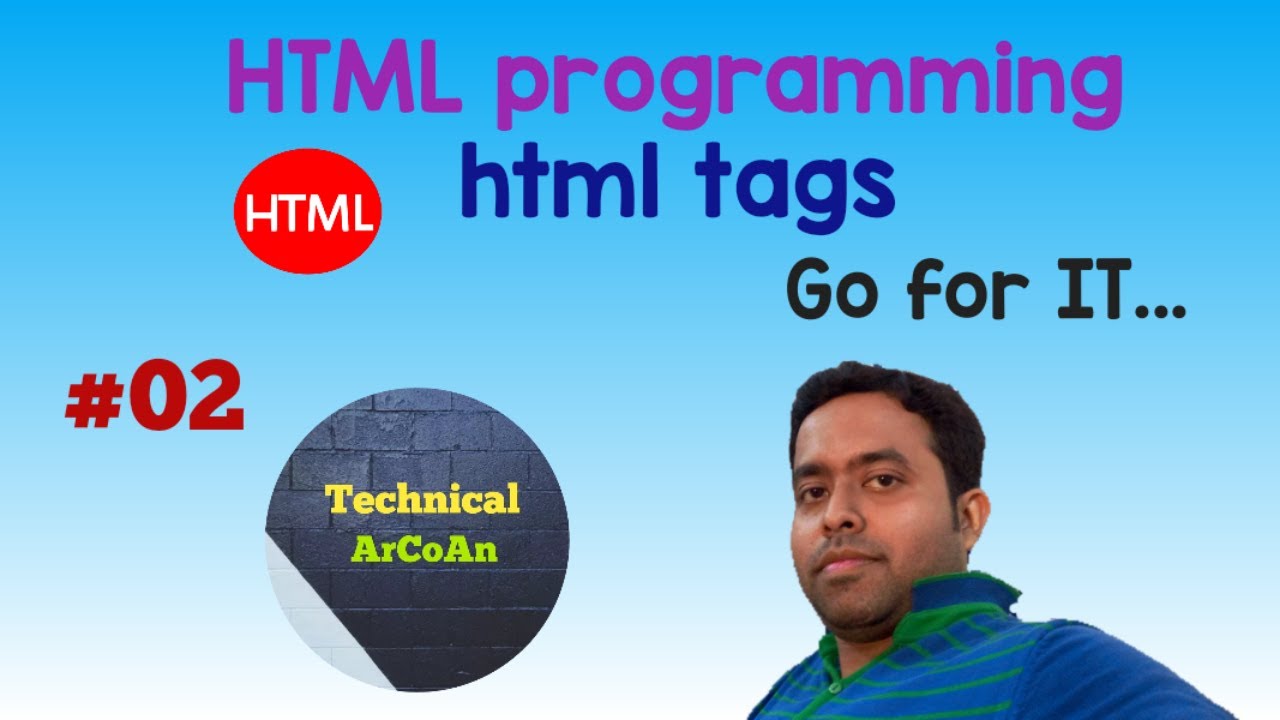 HTML programming

HTML

html tags

Go for IT...

#02

Technical
ArCoAn